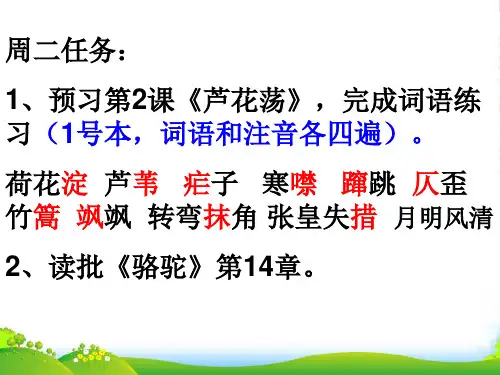 周二任务：

1、预习第2课《芦花荡》，完成词语练习（1号本，词语和注音各四遍）。

荷花淀 芦苇 疟子 寒噤 蹿跳 仄歪 竹篙 飒飒 转弯抹角 张皇失措 月明风清

2、读批《骆驼》第14章。